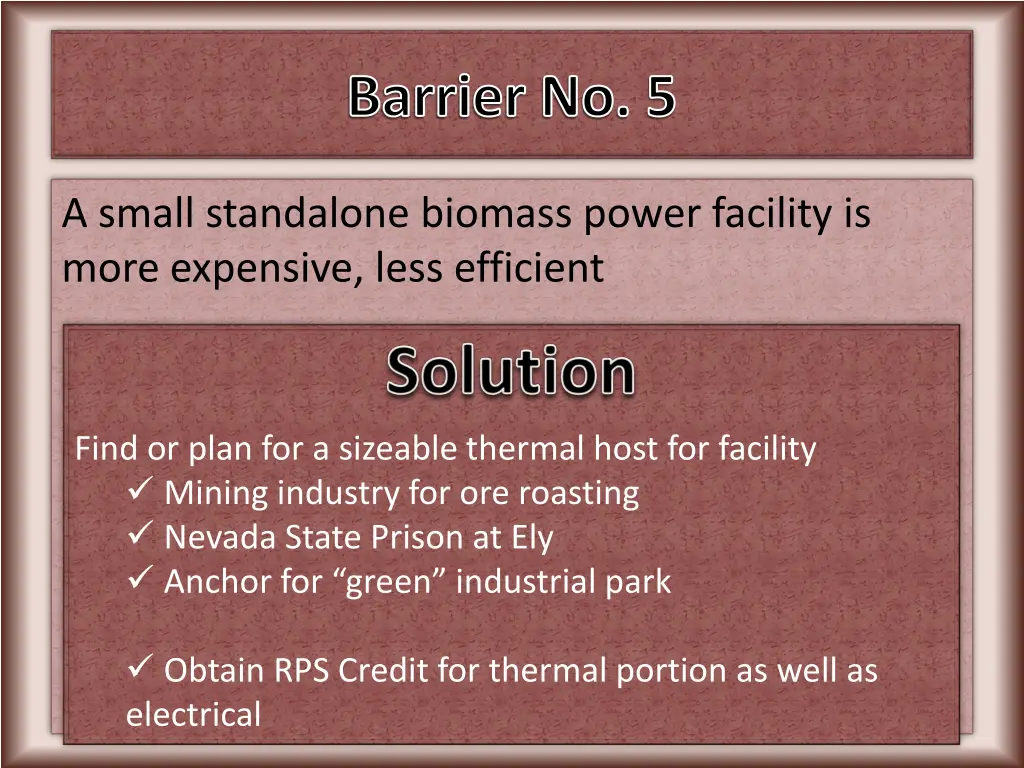 Barrier No. 5

A small standalone biomass power facility is more expensive, less efficient

Solution

Find or plan for a sizeable thermal host for facility
✓ Mining industry for ore roasting
✓ Nevada State Prison at Ely
✓ Anchor for “green” industrial park

✓ Obtain RPS Credit for thermal portion as well as electrical